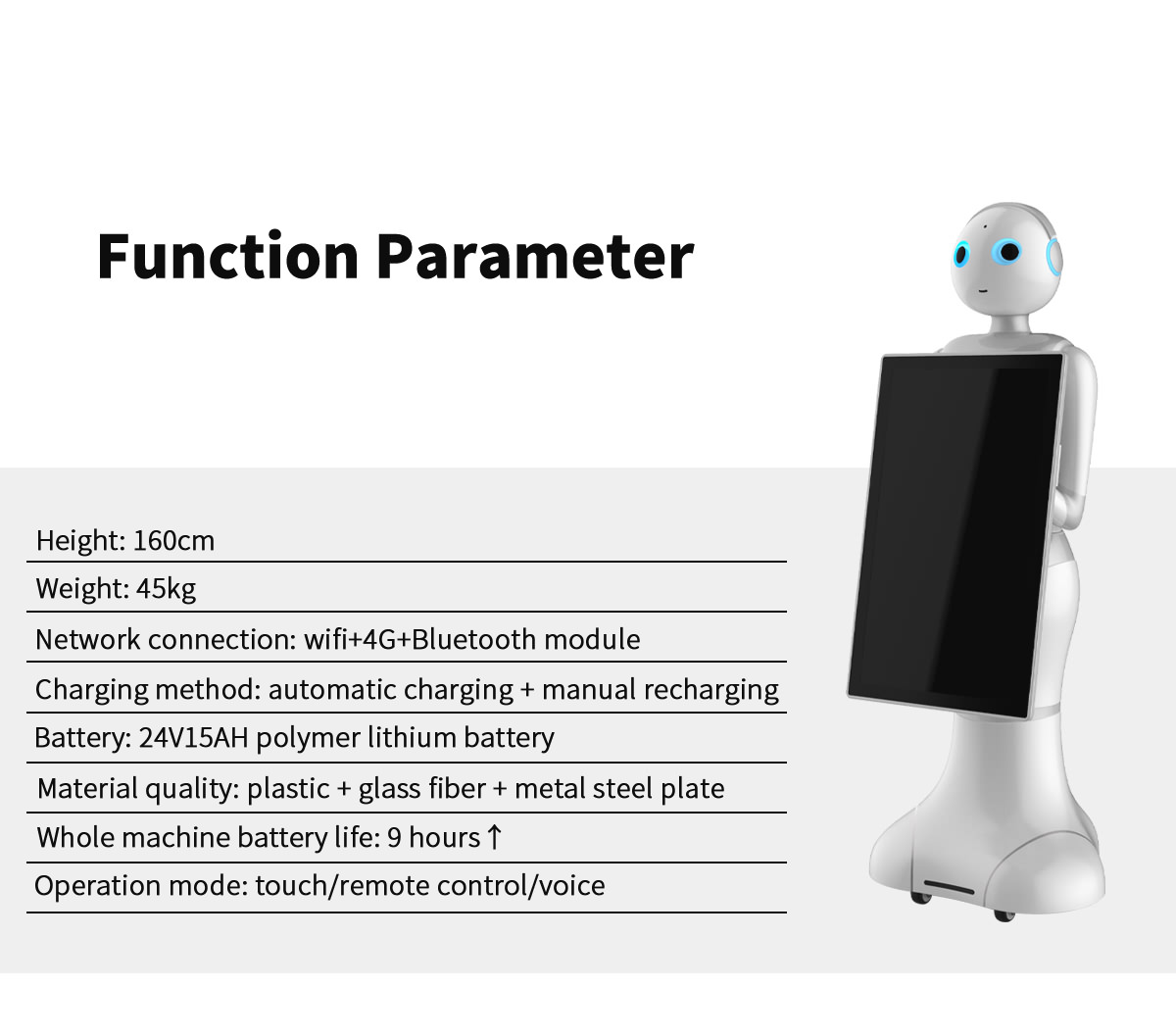 Function Parameter

Height: 160cm

Weight: 45kg

Network connection: wifi+4G+Bluetooth module

Charging method: automatic charging + manual recharging

Battery: 24V15AH polymer lithium battery

Material quality: plastic + glass fiber + metal steel plate

Whole machine battery life: 9 hours ↑

Operation mode: touch/remote control/voice